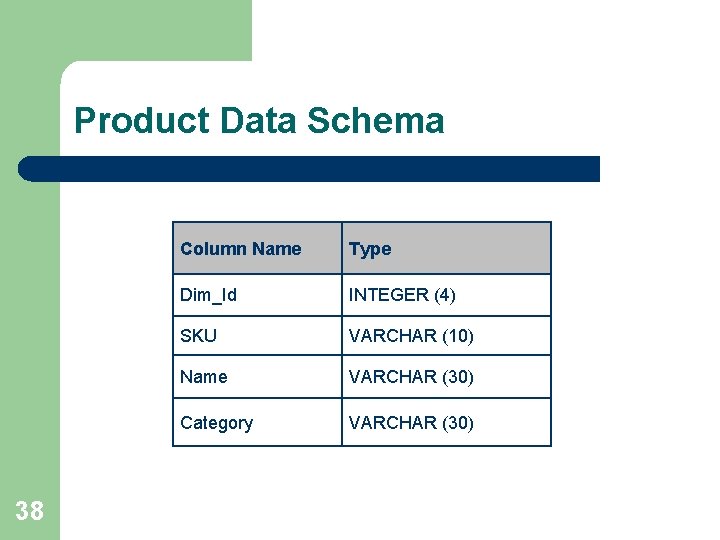 Product Data Schema

| Column Name | Type |
|---|---|
| Dim_Id | INTEGER (4) |
| SKU | VARCHAR (10) |
| Name | VARCHAR (30) |
| Category | VARCHAR (30) |

38